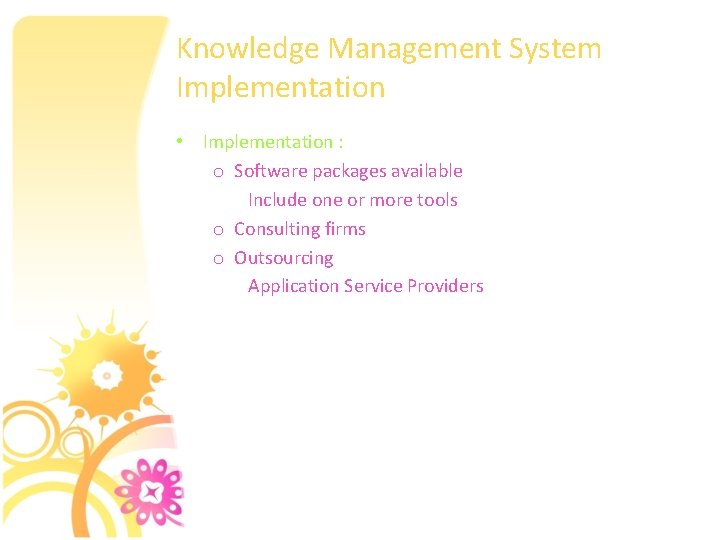 Knowledge Management System Implementation

• Implementation :
  o Software packages available
    Include one or more tools
  o Consulting firms
  o Outsourcing
    Application Service Providers